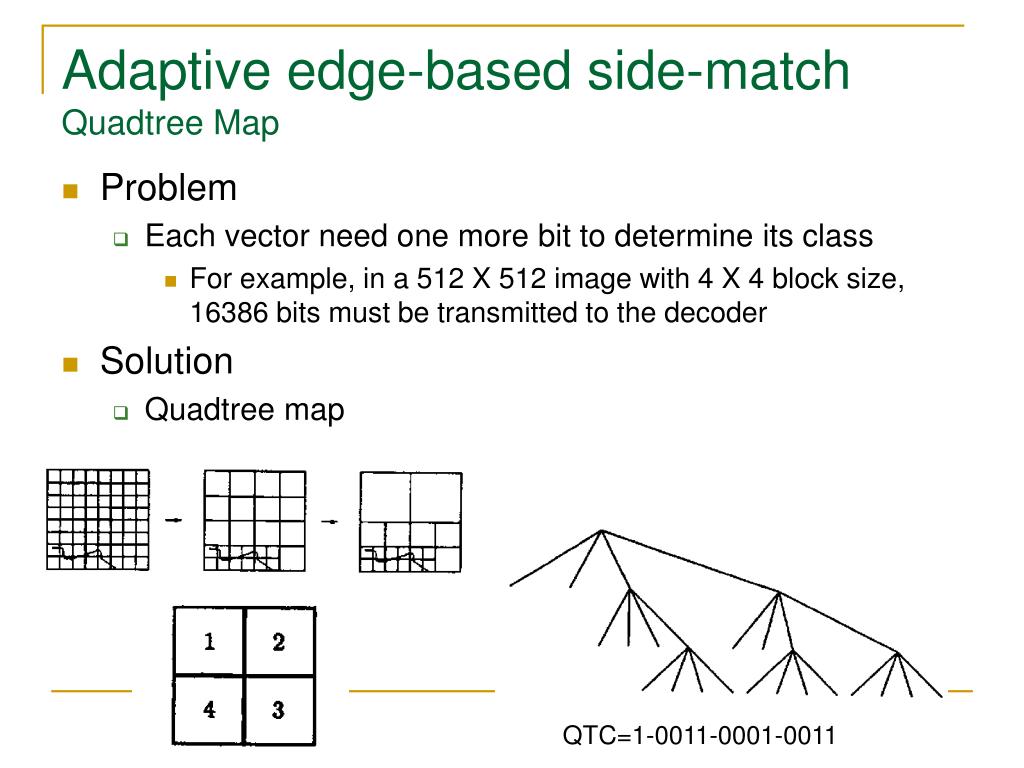 Adaptive edge-based side-match
Quadtree Map

Problem
Each vector need one more bit to determine its class
For example, in a 512 X 512 image with 4 X 4 block size, 16386 bits must be transmitted to the decoder

Solution
Quadtree map

| 1 | 2 |
|---|---|
| 4 | 3 |

QTC=1-0011-0001-0011